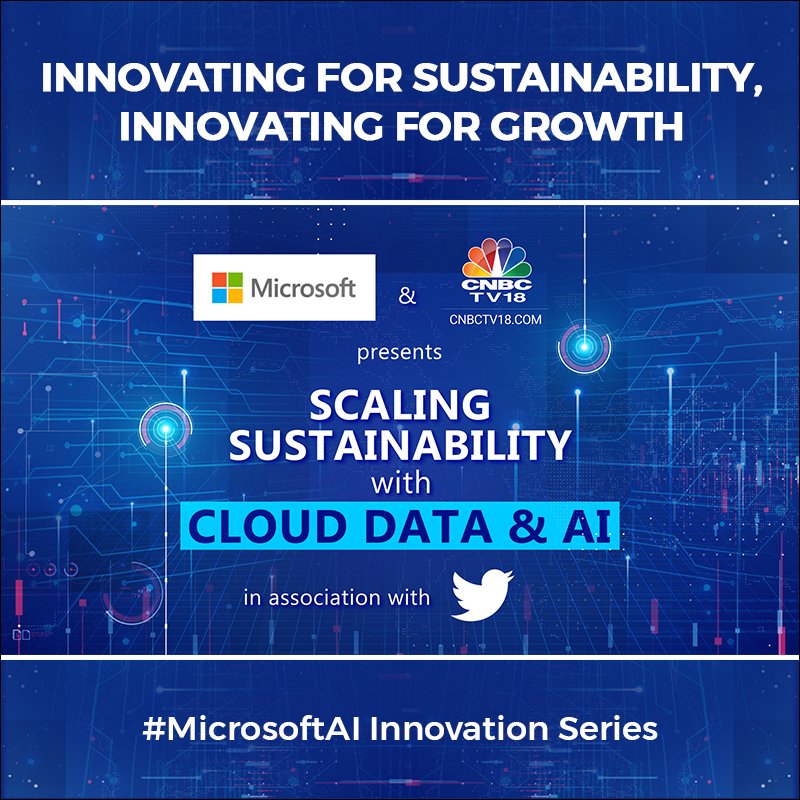 INNOVATING FOR SUSTAINABILITY, INNOVATING FOR GROWTH

Microsoft & CNBC TV18 CNBCTV18.COM

presents

SCALING SUSTAINABILITY with CLOUD DATA & AI

in association with

#MicrosoftAI Innovation Series